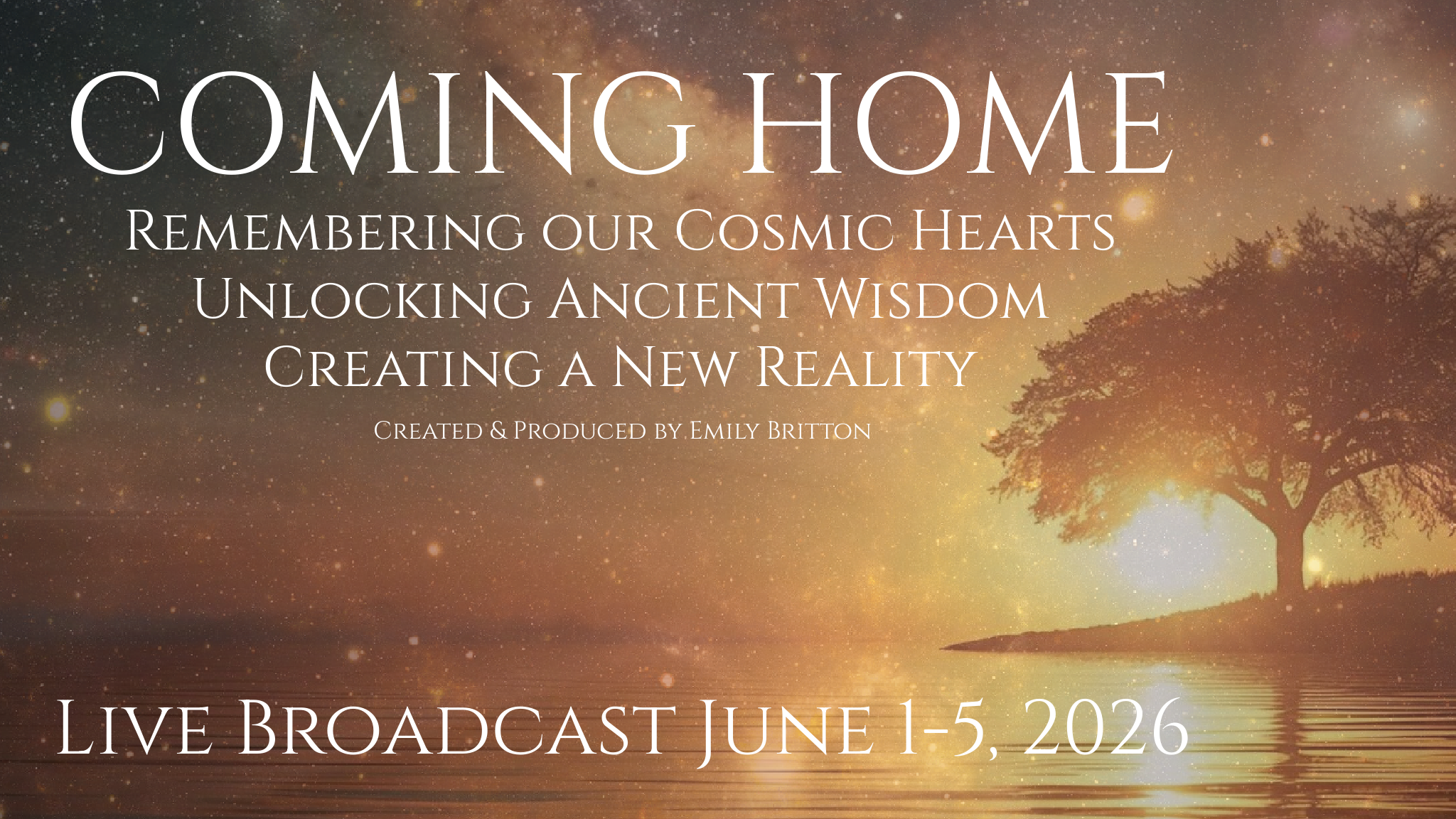 COMING HOME

Remembering our Cosmic Hearts
Unlocking Ancient Wisdom
Creating a New Reality

Created & Produced by Emily Britton

Live Broadcast June 1-5, 2026